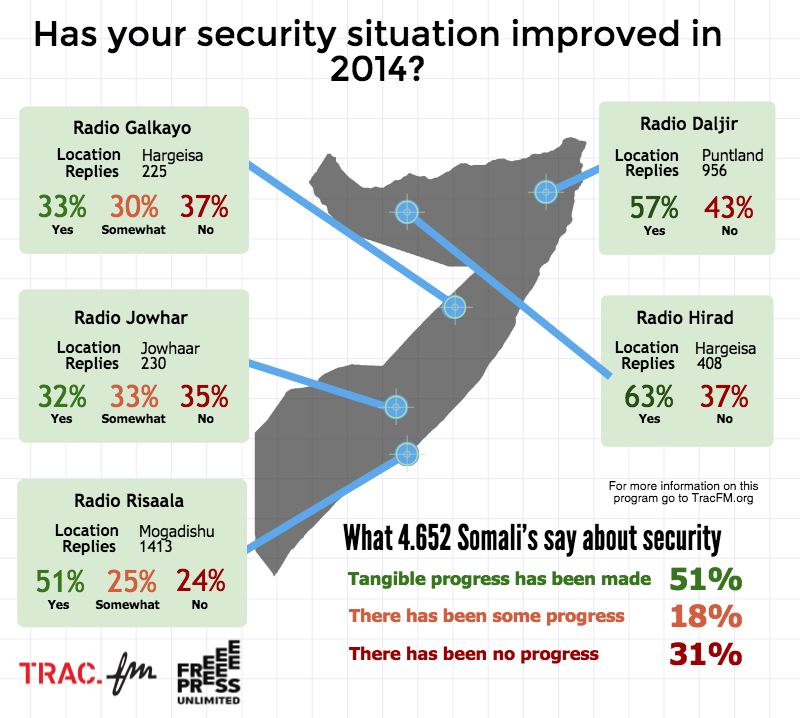 Has your security situation improved in 2014?

Radio Galkayo
Location Hargeisa
Replies 225
33% Yes
30% Somewhat
37% No

Radio Jowhar
Location Jowhaar
Replies 230
32% Yes
33% Somewhat
35% No

Radio Risaala
Location Mogadishu
Replies 1413
51% Yes
25% Somewhat
24% No

Radio Daljir
Location Puntland
Replies 956
57% Yes
43% No

Radio Hirad
Location Hargeisa
Replies 408
63% Yes
37% No

For more information on this program go to TracFM.org

What 4.652 Somali's say about security
Tangible progress has been made 51%
There has been some progress 18%
There has been no progress 31%

TRAC.fm
FREE PRESS UNLIMITED